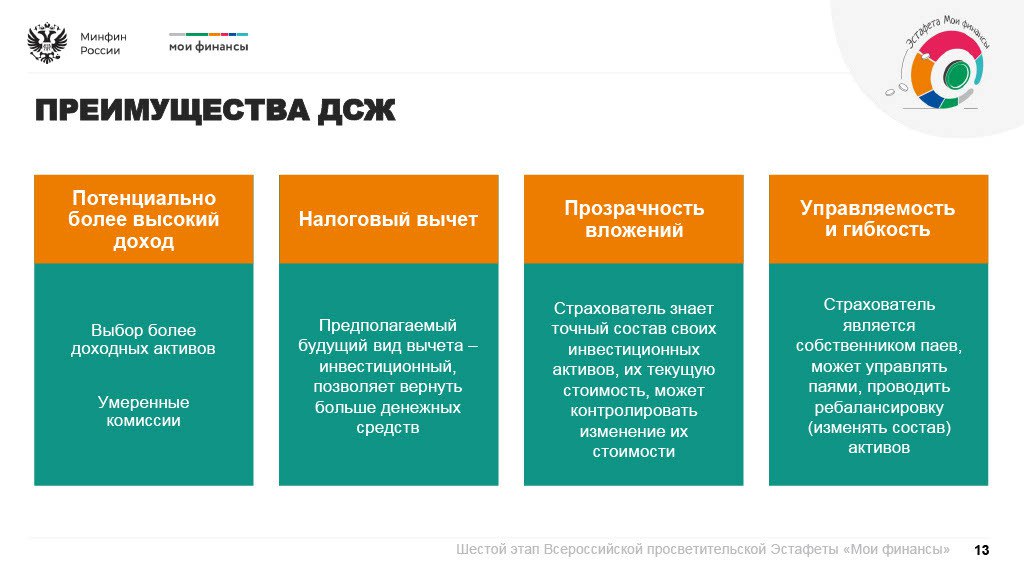 Минфин России

мои финансы

Эстафета Мои финансы

ПРЕИМУЩЕСТВА ДСЖ

Потенциально более высокий доход

Выбор более доходных активов

Умеренные комиссии

Налоговый вычет

Предполагаемый будущий вид вычета – инвестиционный, позволяет вернуть больше денежных средств

Прозрачность вложений

Страхователь знает точный состав своих инвестиционных активов, их текущую стоимость, может контролировать изменение их стоимости

Управляемость и гибкость

Страхователь является собственником паев, может управлять паями, проводить ребалансировку (изменять состав) активов

Шестой этап Всероссийской просветительской Эстафеты «Мои финансы» 13